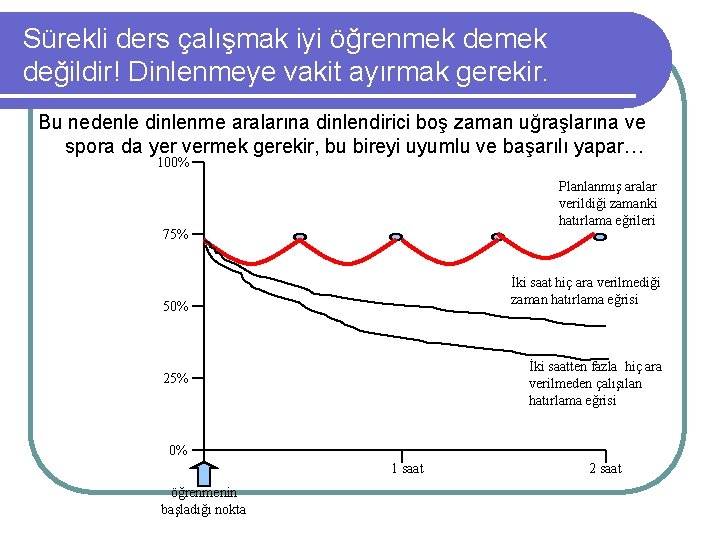 Sürekli ders çalışmak iyi öğrenmek demek değildir! Dinlenmeye vakit ayırmak gerekir.

Bu nedenle dinlenme aralarına dinlendirici boş zaman uğraşlarına ve spora da yer vermek gerekir, bu bireyi uyumlu ve başarılı yapar…

100%
75%
50%
25%
0%

Planlanmış aralar verildiği zamanki hatırlama eğrileri

İki saat hiç ara verilmediği zaman hatırlama eğrisi

İki saatten fazla hiç ara verilmeden çalışılan hatırlama eğrisi

1 saat
2 saat

öğrenmenin başladığı nokta